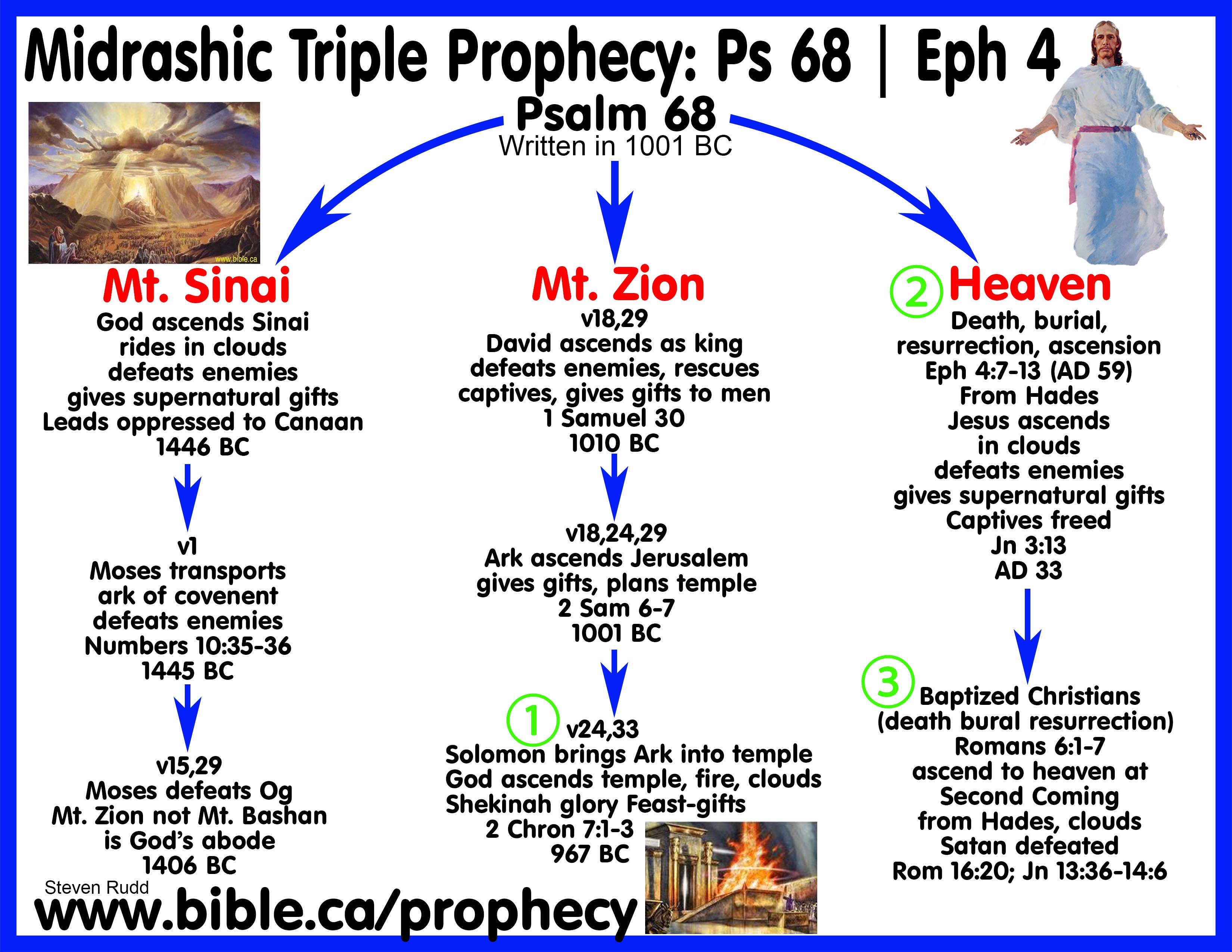 Midrashic Triple Prophecy: Ps 68 | Eph 4

Psalm 68
Written in 1001 BC

www.bible.ca

Mt. Sinai
God ascends Sinai
rides in clouds
defeats enemies
gives supernatural gifts
Leads oppressed to Canaan
1446 BC

v1
Moses transports
ark of covenent
defeats enemies
Numbers 10:35-36
1445 BC

v15,29
Moses defeats Og
Mt. Zion not Mt. Bashan
is God's abode
1406 BC

Mt. Zion
v18,29
David ascends as king
defeats enemies, rescues
captives, gives gifts to men
1 Samuel 30
1010 BC

v18,24,29
Ark ascends Jerusalem
gives gifts, plans temple
2 Sam 6-7
1001 BC

1 v24,33
Solomon brings Ark into temple
God ascends temple, fire, clouds
Shekinah glory Feast-gifts
2 Chron 7:1-3
967 BC

2 Heaven
Death, burial,
resurrection, ascension
Eph 4:7-13 (AD 59)
From Hades
Jesus ascends
in clouds
defeats enemies
gives supernatural gifts
Captives freed
Jn 3:13
AD 33

3 Baptized Christians
(death bural resurrection)
Romans 6:1-7
ascend to heaven at
Second Coming
from Hades, clouds
Satan defeated
Rom 16:20; Jn 13:36-14:6

Steven Rudd
www.bible.ca/prophecy